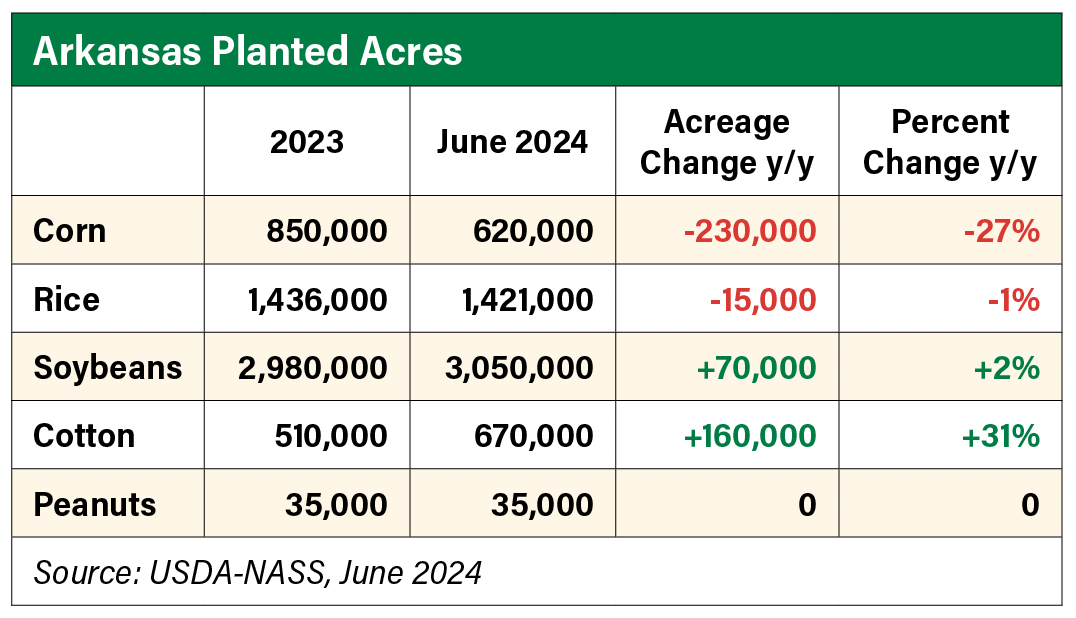 Arkansas Planted Acres

| | 2023 | June 2024 | Acreage Change y/y | Percent Change y/y |
|---|---|---|---|---|
| Corn | 850,000 | 620,000 | -230,000 | -27% |
| Rice | 1,436,000 | 1,421,000 | -15,000 | -1% |
| Soybeans | 2,980,000 | 3,050,000 | +70,000 | +2% |
| Cotton | 510,000 | 670,000 | +160,000 | +31% |
| Peanuts | 35,000 | 35,000 | 0 | 0 |

Source: USDA-NASS, June 2024